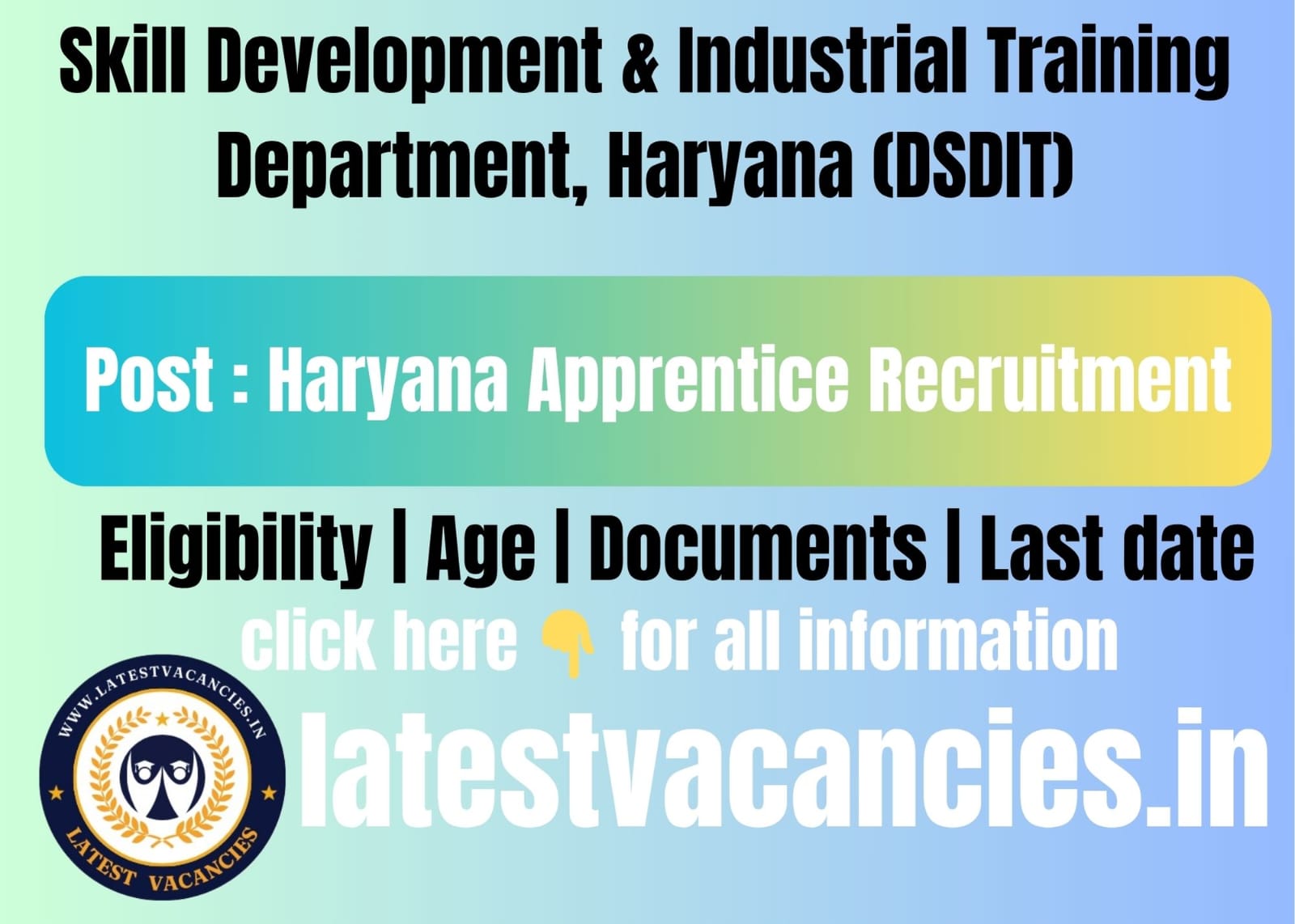 Skill Development & Industrial Training Department, Haryana (DSDIT)

Post : Haryana Apprentice Recruitment

Eligibility | Age | Documents | Last date

click here 👇 for all information

WWW.LATESTVACANCIES.IN

LATEST VACANCIES

latestvacancies.in